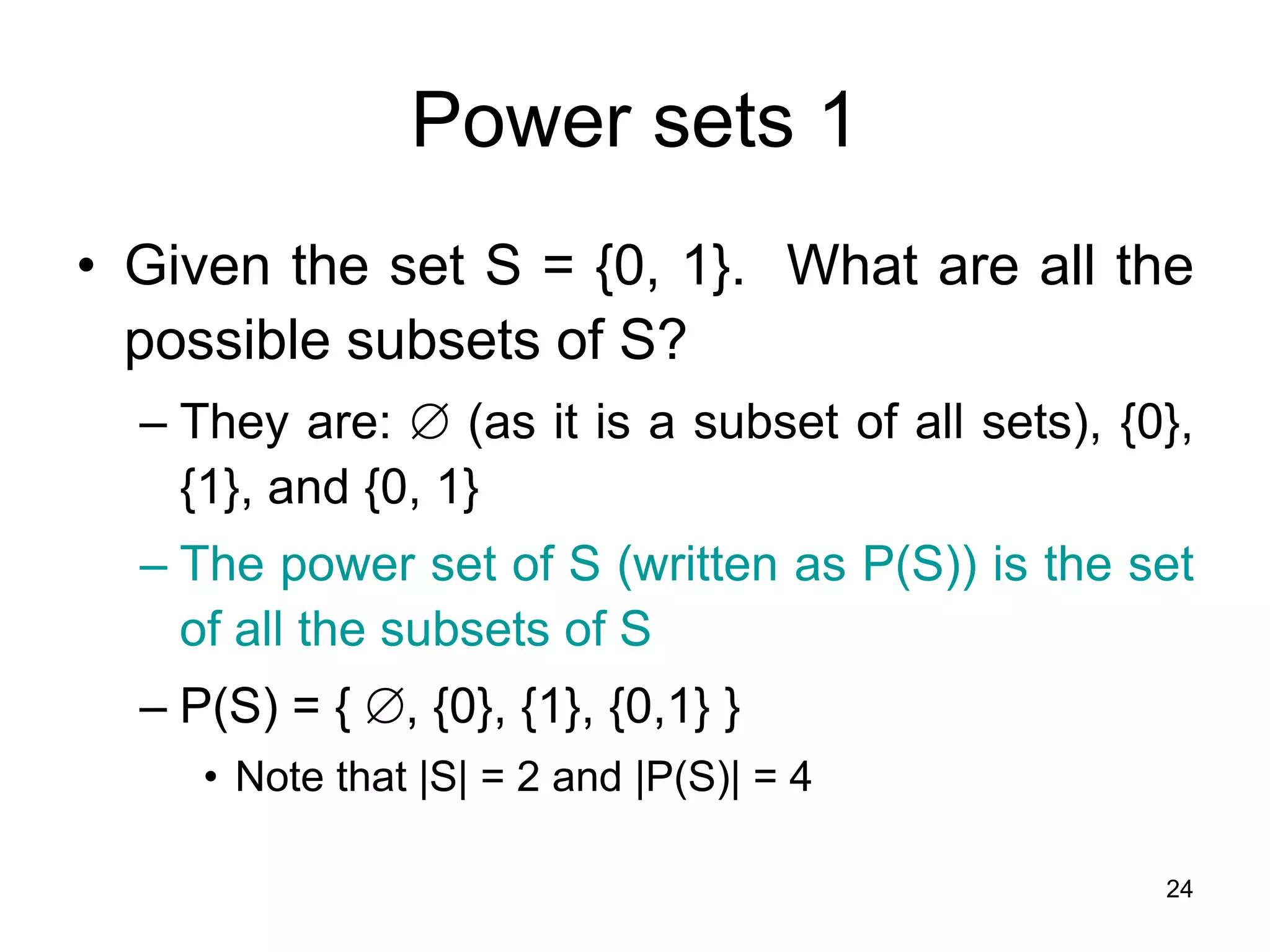 Power sets 1

• Given the set S = {0, 1}. What are all the possible subsets of S?

– They are: ∅ (as it is a subset of all sets), {0}, {1}, and {0, 1}

– The power set of S (written as P(S)) is the set of all the subsets of S

– P(S) = { ∅, {0}, {1}, {0,1} }

• Note that |S| = 2 and |P(S)| = 4

24